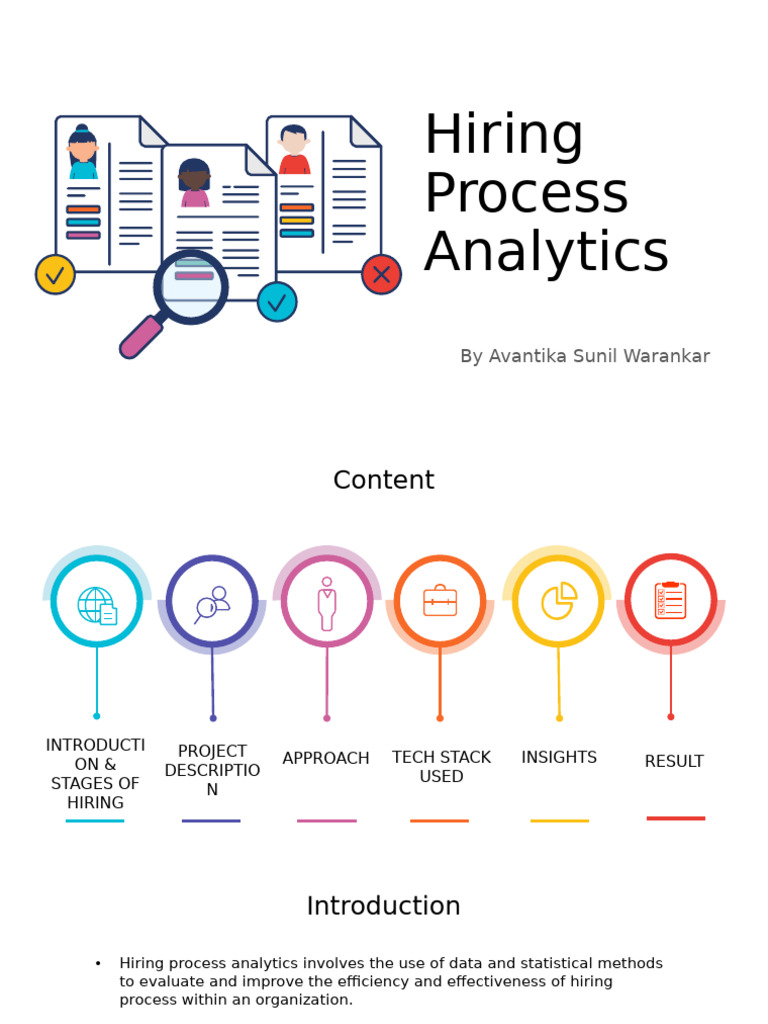 Hiring Process Analytics

By Avantika Sunil Warankar

Content

INTRODUCTI ON & STAGES OF HIRING

PROJECT DESCRIPTIO N

APPROACH

TECH STACK USED

INSIGHTS

RESULT

Introduction

• Hiring process analytics involves the use of data and statistical methods to evaluate and improve the efficiency and effectiveness of hiring process within an organization.